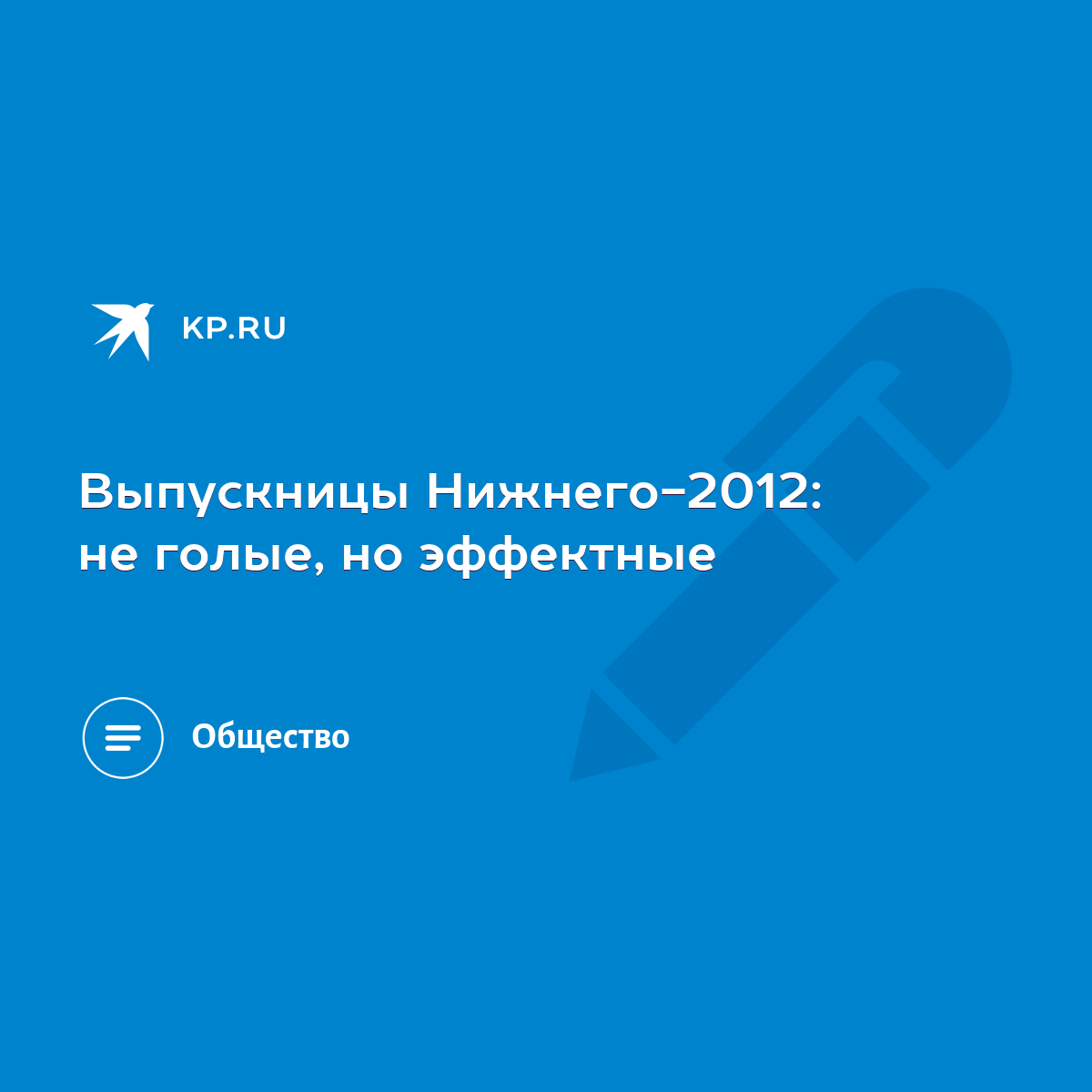 KP.RU

Выпускницы Нижнего-2012: не голые, но эффектные

Общество